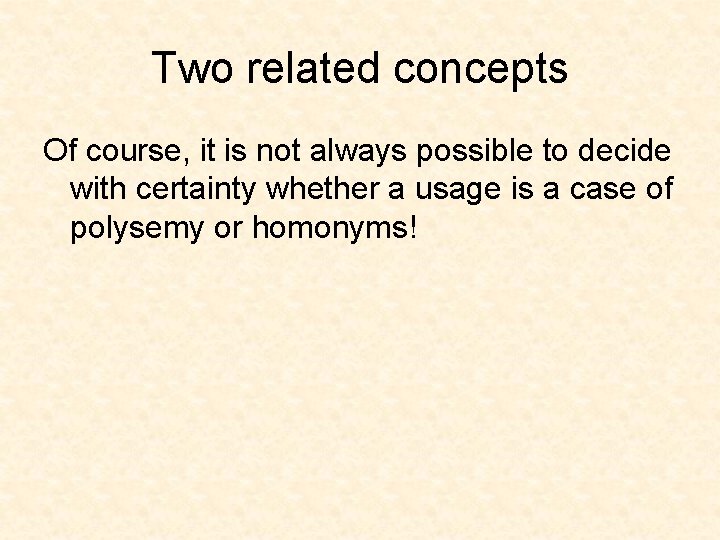 Two related concepts

Of course, it is not always possible to decide with certainty whether a usage is a case of polysemy or homonyms!